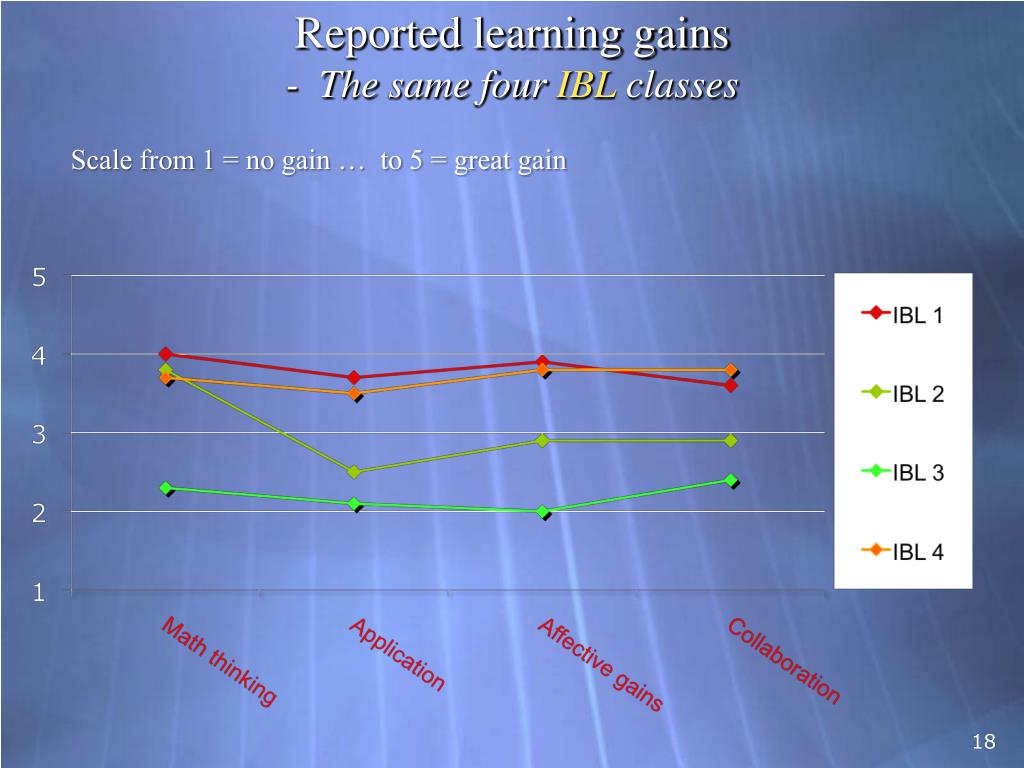 Reported learning gains
- The same four IBL classes

Scale from 1 = no gain … to 5 = great gain

5
4
3
2
1

IBL 1
IBL 2
IBL 3
IBL 4

Math thinking
Application
Affective gains
Collaboration

18